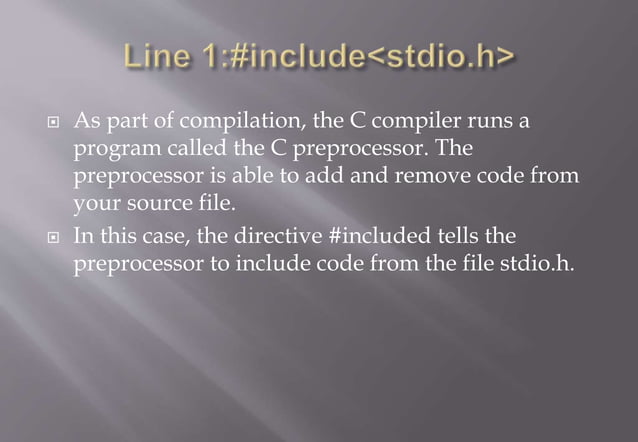 Line 1:#include<stdio.h>

As part of compilation, the C compiler runs a program called the C preprocessor. The preprocessor is able to add and remove code from your source file.

In this case, the directive #included tells the preprocessor to include code from the file stdio.h.